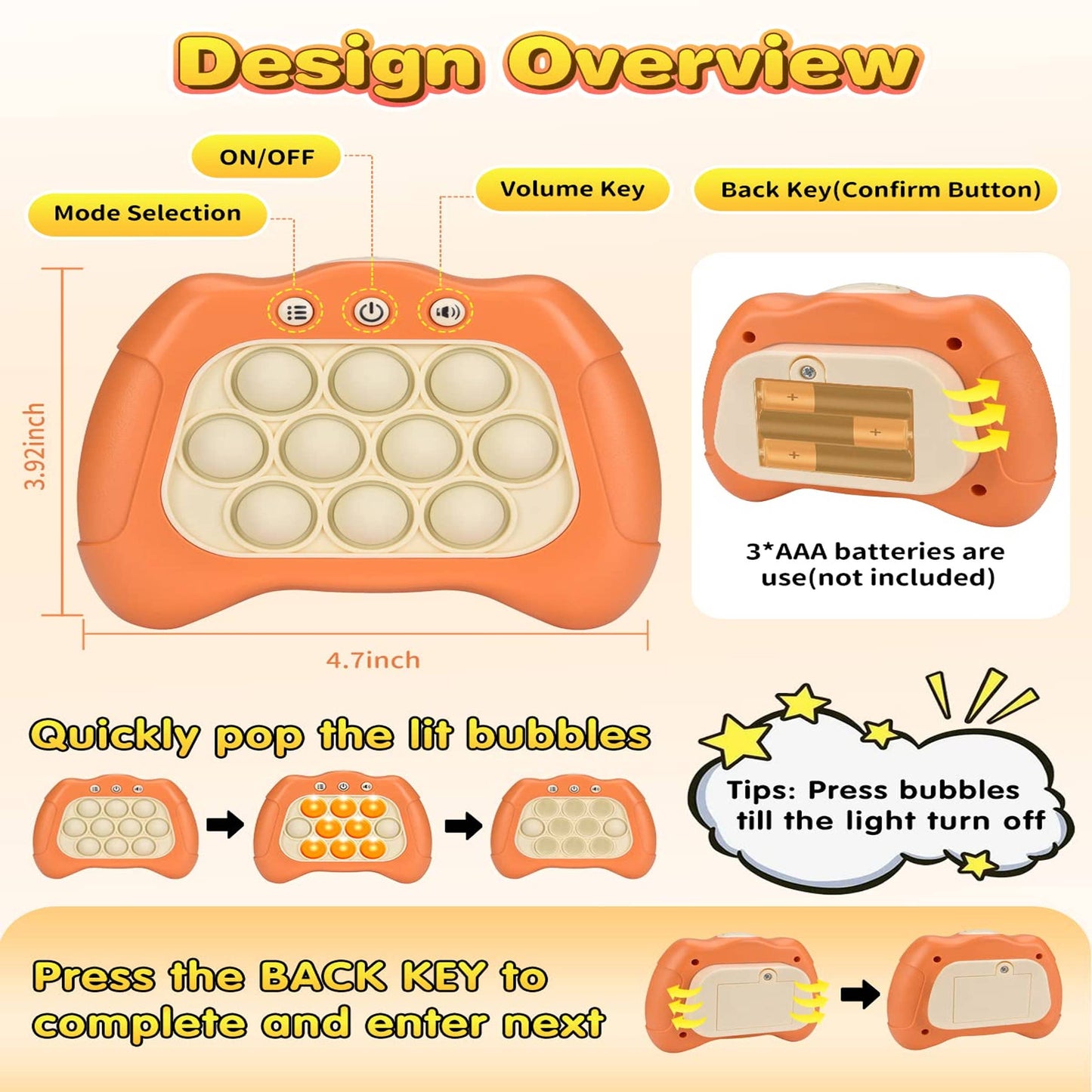 Design Overview

ON/OFF

Mode Selection

Volume Key

Back Key(Confirm Button)

3.92inch

4.7inch

3*AAA batteries are use(not included)

Quickly pop the lit bubbles

Tips: Press bubbles till the light turn off

Press the BACK KEY to complete and enter next